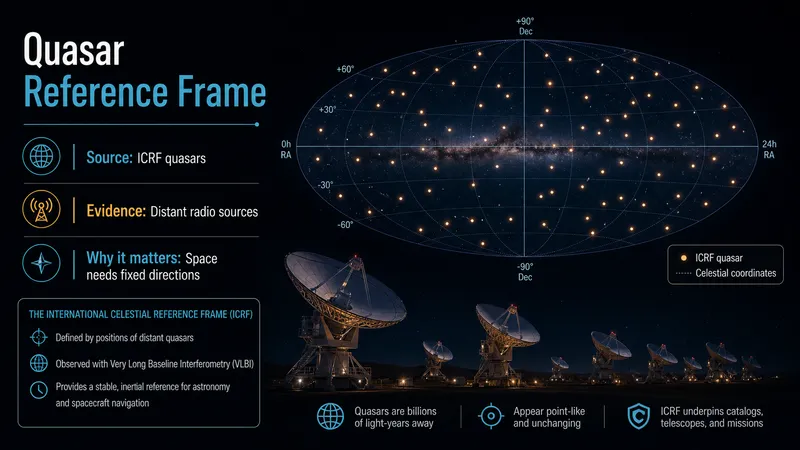 Quasar
Reference Frame

Source: ICRF quasars

Evidence: Distant radio sources

Why it matters: Space needs fixed directions

THE INTERNATIONAL CELESTIAL REFERENCE FRAME (ICRF)

Defined by positions of distant quasars

Observed with Very Long Baseline Interferometry (VLBI)

Provides a stable, inertial reference for astronomy and spacecraft navigation

+90°
Dec

+60°

+30°

0h
RA

24h
RA

-30°

-60°

-90°
Dec

ICRF quasar
Celestial coordinates

Quasars are billions of light-years away

Appear point-like and unchanging

ICRF underpins catalogs, telescopes, and missions